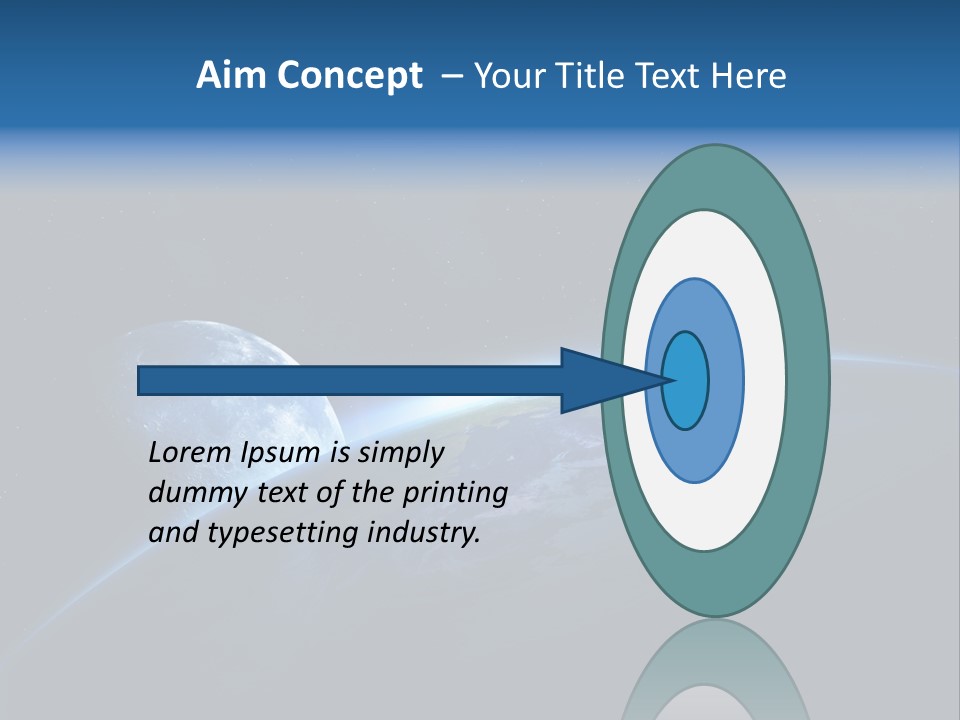 Aim Concept – Your Title Text Here

Lorem Ipsum is simply dummy text of the printing and typesetting industry.